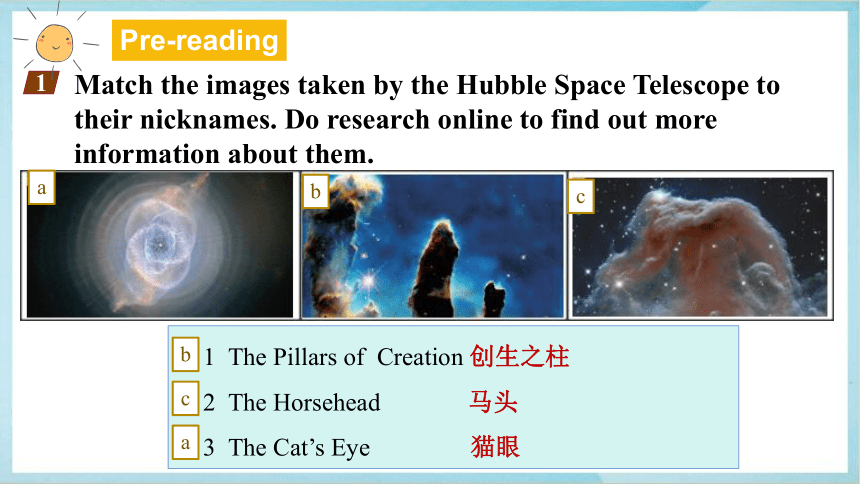 Pre-reading

1 Match the images taken by the Hubble Space Telescope to their nicknames. Do research online to find out more information about them.

a

b

c

b 1 The Pillars of Creation 创生之柱

c 2 The Horsehead 马头

a 3 The Cat's Eye 猫眼